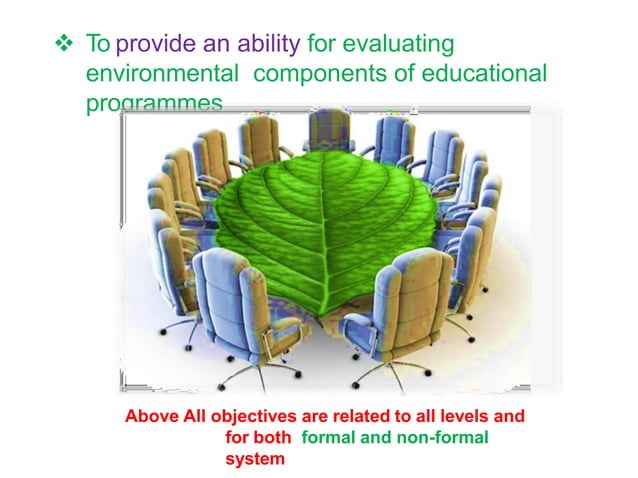 ❖ To provide an ability for evaluating environmental components of educational programmes

Above All objectives are related to all levels and for both formal and non-formal system